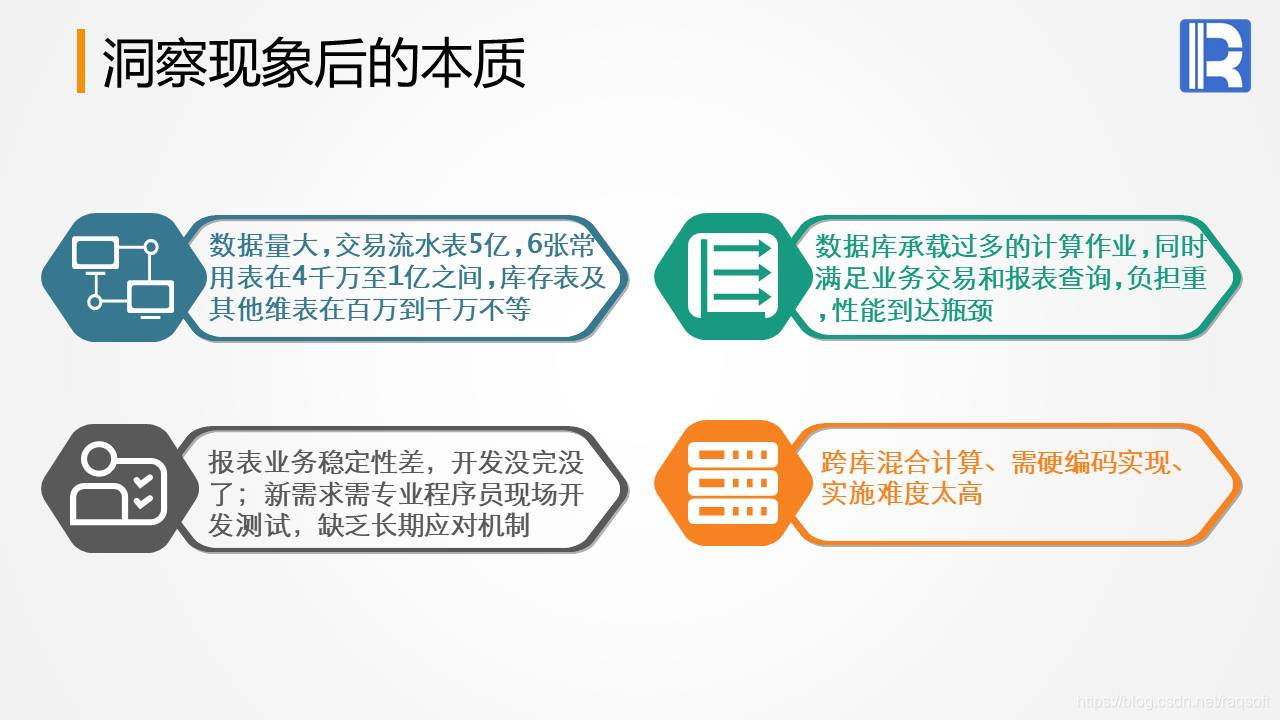 洞察现象后的本质

数据量大，交易流水表5亿，6张常用表在4千万至1亿之间，库存表及其他维表在百万到千万不等

数据库承载过多的计算作业，同时满足业务交易和报表查询，负担重，性能到达瓶颈

报表业务稳定性差，开发没完没了；新需求需专业程序员现场开发测试，缺乏长期应对机制

跨库混合计算、需硬编码实现、实施难度太高

https://blog.csdn.net/raqsoft